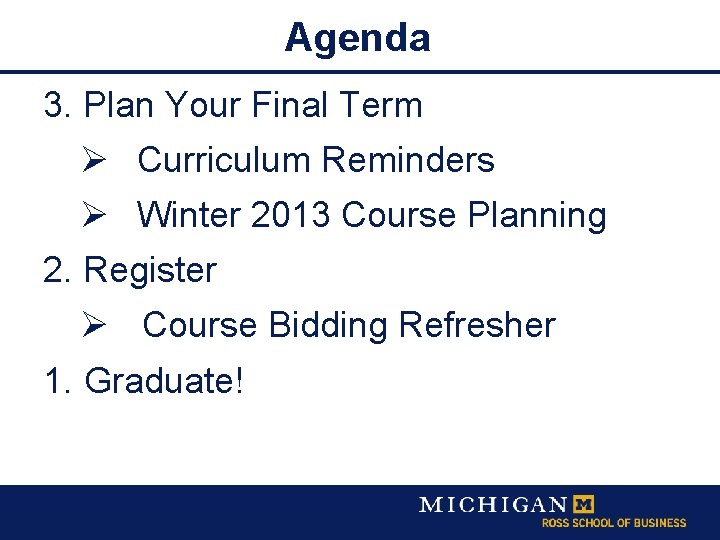 Agenda

3. Plan Your Final Term

➢ Curriculum Reminders

➢ Winter 2013 Course Planning

2. Register

➢ Course Bidding Refresher

1. Graduate!

MICHIGAN M
ROSS SCHOOL OF BUSINESS